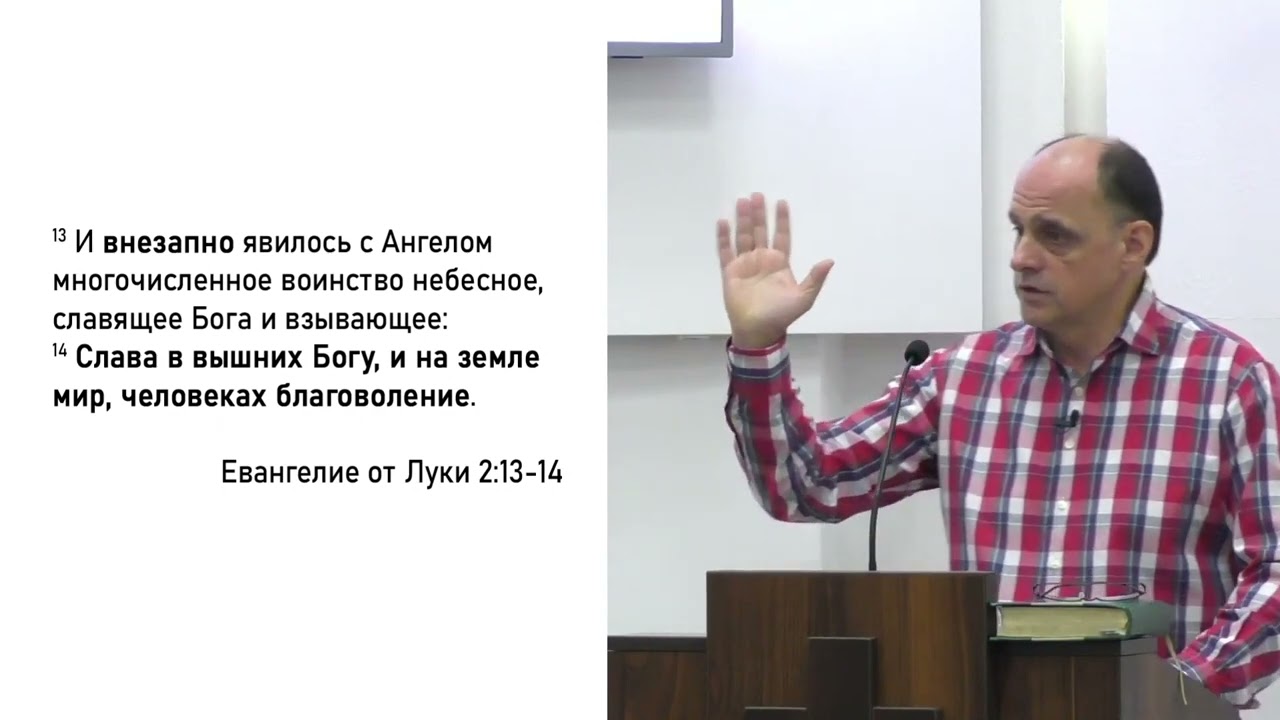 $^{13}$ И внезапно явилось с Ангелом многочисленное воинство небесное, славящее Бога и взывающее:
$^{14}$ Слава в вышних Богу, и на земле мир, человеках благоволение.

Евангелие от Луки 2:13-14